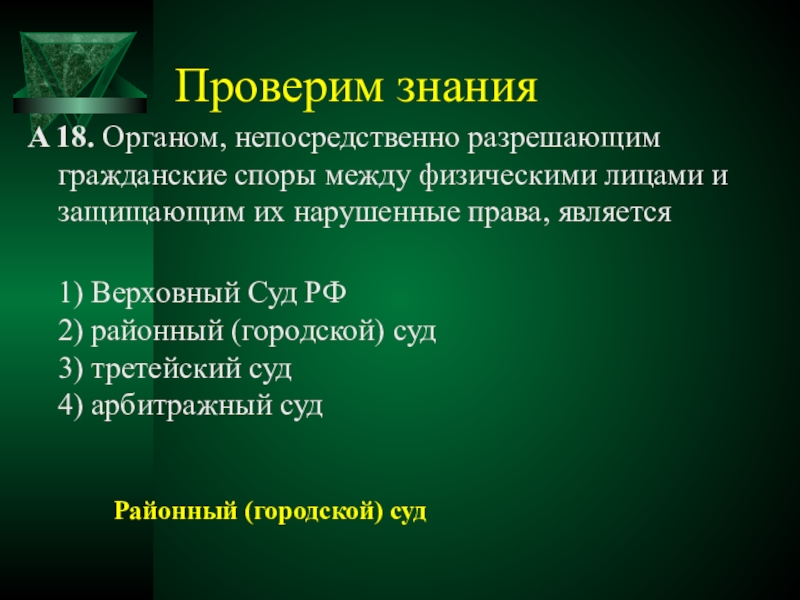 Проверим знания

А 18. Органом, непосредственно разрешающим гражданские споры между физическими лицами и защищающим их нарушенные права, является

1) Верховный Суд РФ
2) районный (городской) суд
3) третейский суд
4) арбитражный суд

Районный (городской) суд